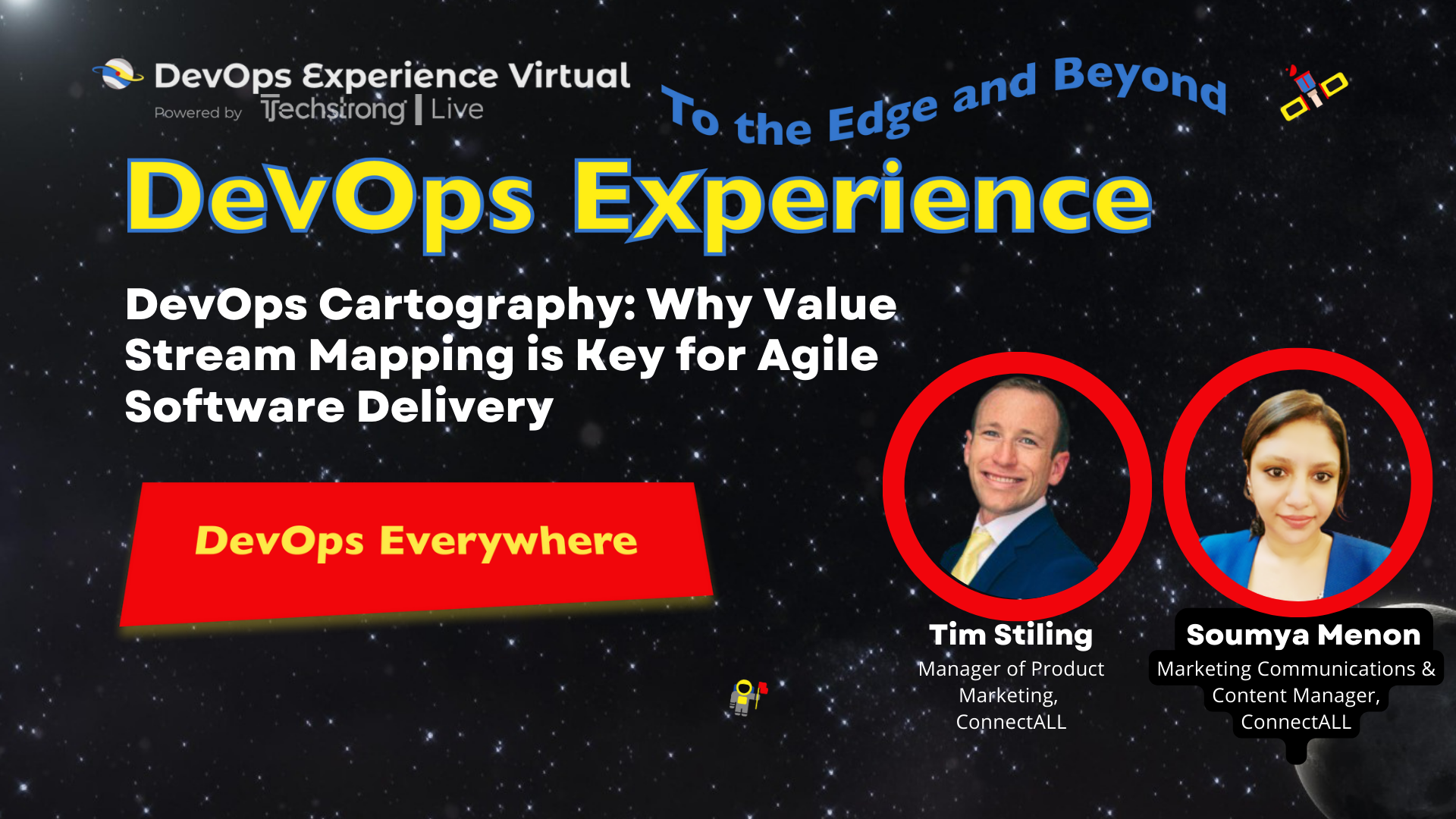 DevOps Experience Virtual
Powered by Techstrong | Live

To the Edge and Beyond

DevOps Experience

DevOps Cartography: Why Value Stream Mapping is Key for Agile Software Delivery

DevOps Everywhere

Tim Stiling
Manager of Product Marketing, ConnectALL

Soumya Menon
Marketing Communications & Content Manager, ConnectALL